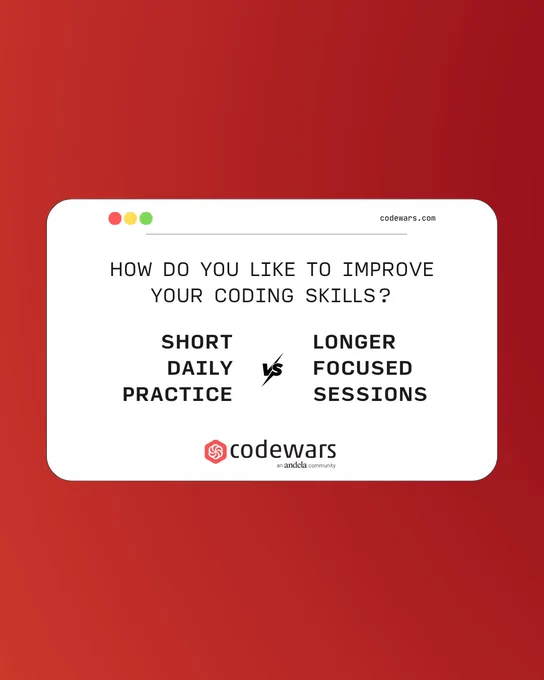 codewars.com

HOW DO YOU LIKE TO IMPROVE YOUR CODING SKILLS?

SHORT DAILY PRACTICE

VS

LONGER FOCUSED SESSIONS

codewars
an andela community